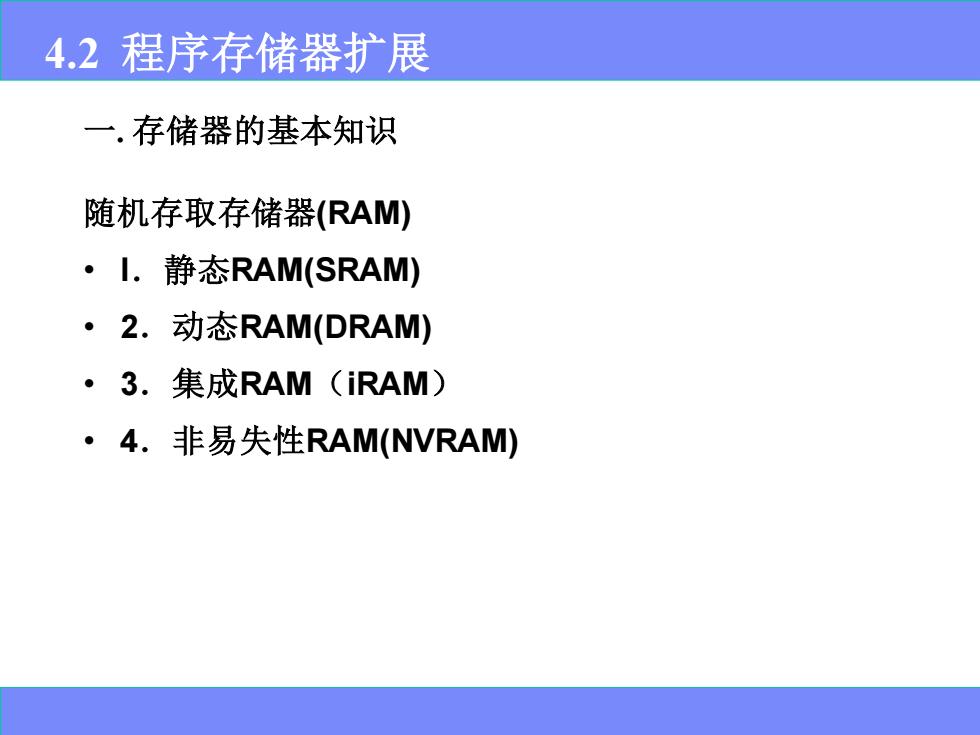 4.2 程序存储器扩展

一. 存储器的基本知识

随机存取存储器(RAM)

• I．静态RAM(SRAM)

• 2．动态RAM(DRAM)

• 3．集成RAM（iRAM）

• 4．非易失性RAM(NVRAM)